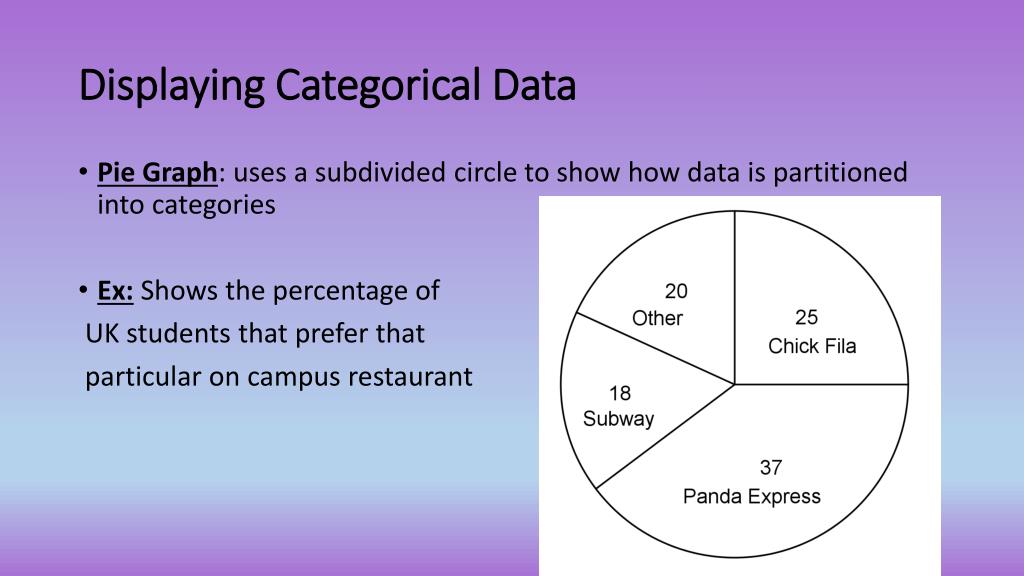 Displaying Categorical Data

• Pie Graph: uses a subdivided circle to show how data is partitioned into categories

• Ex: Shows the percentage of UK students that prefer that particular on campus restaurant

20
Other

25
Chick Fila

18
Subway

37
Panda Express